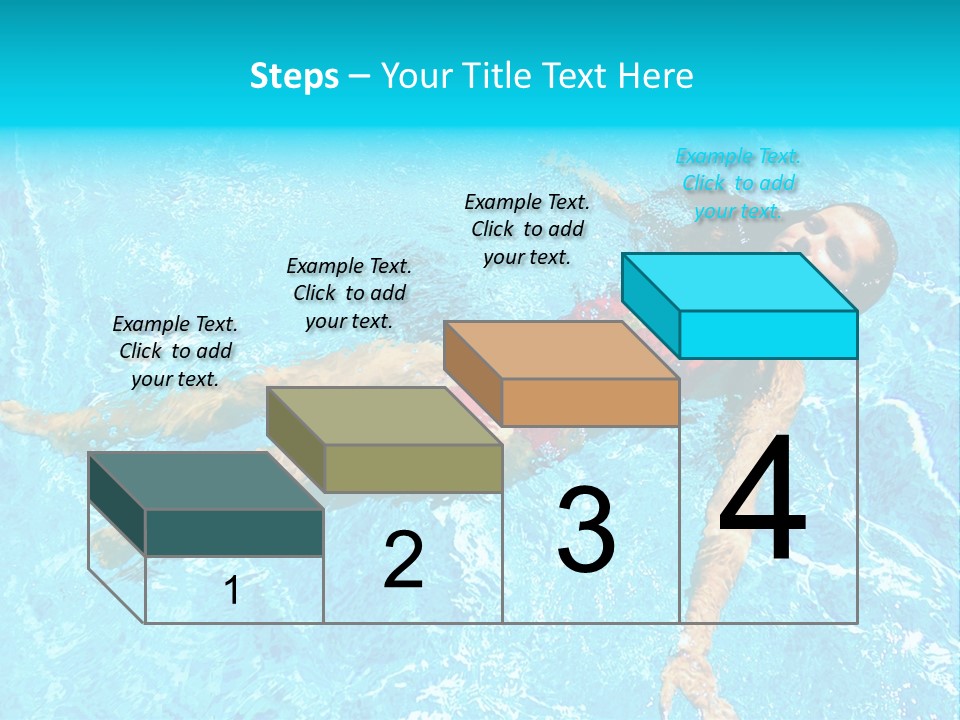 Steps – Your Title Text Here

Example Text. Click to add your text.

Example Text. Click to add your text.

Example Text. Click to add your text.

Example Text. Click to add your text.

1

2

3

4